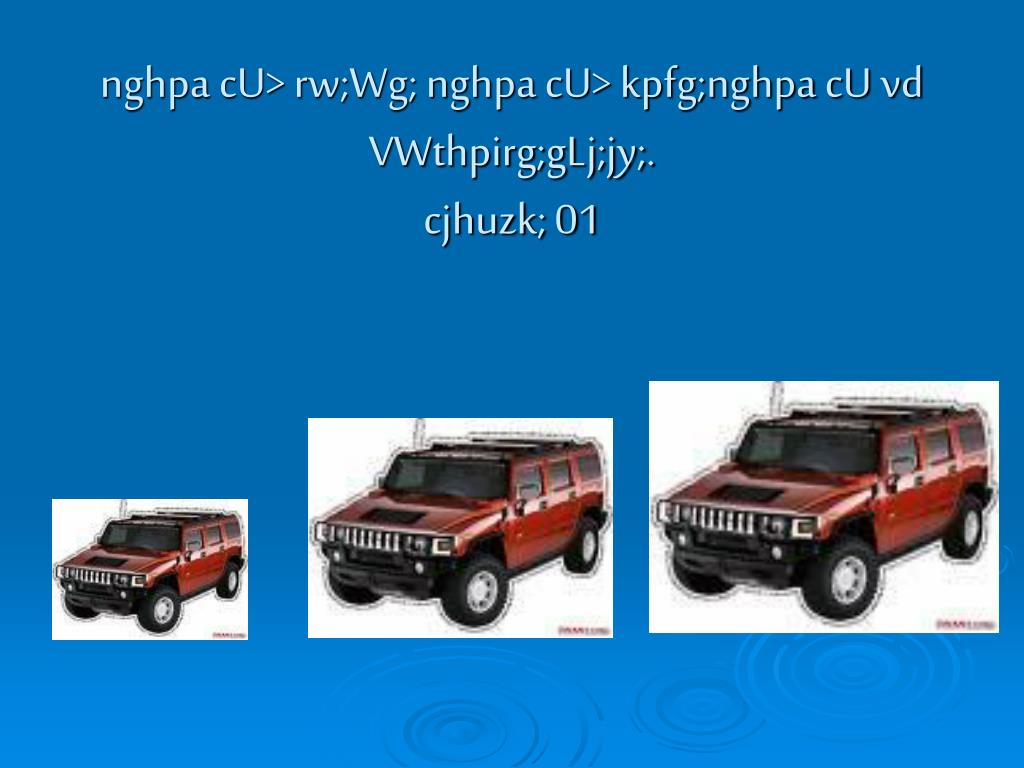 nghpa cU> rw;Wg; nghpa cU> kpfg;nghpa cU vd VWthpirg;gLj;jy;.
cjhuzk; 01